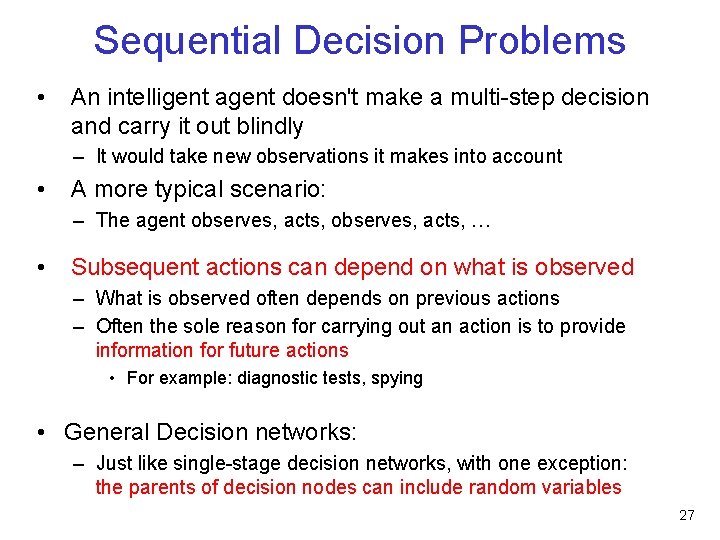 Sequential Decision Problems

• An intelligent agent doesn't make a multi-step decision and carry it out blindly
– It would take new observations it makes into account

• A more typical scenario:
– The agent observes, acts, observes, acts, …

• Subsequent actions can depend on what is observed
– What is observed often depends on previous actions
– Often the sole reason for carrying out an action is to provide information for future actions
• For example: diagnostic tests, spying

• General Decision networks:
– Just like single-stage decision networks, with one exception: the parents of decision nodes can include random variables

27